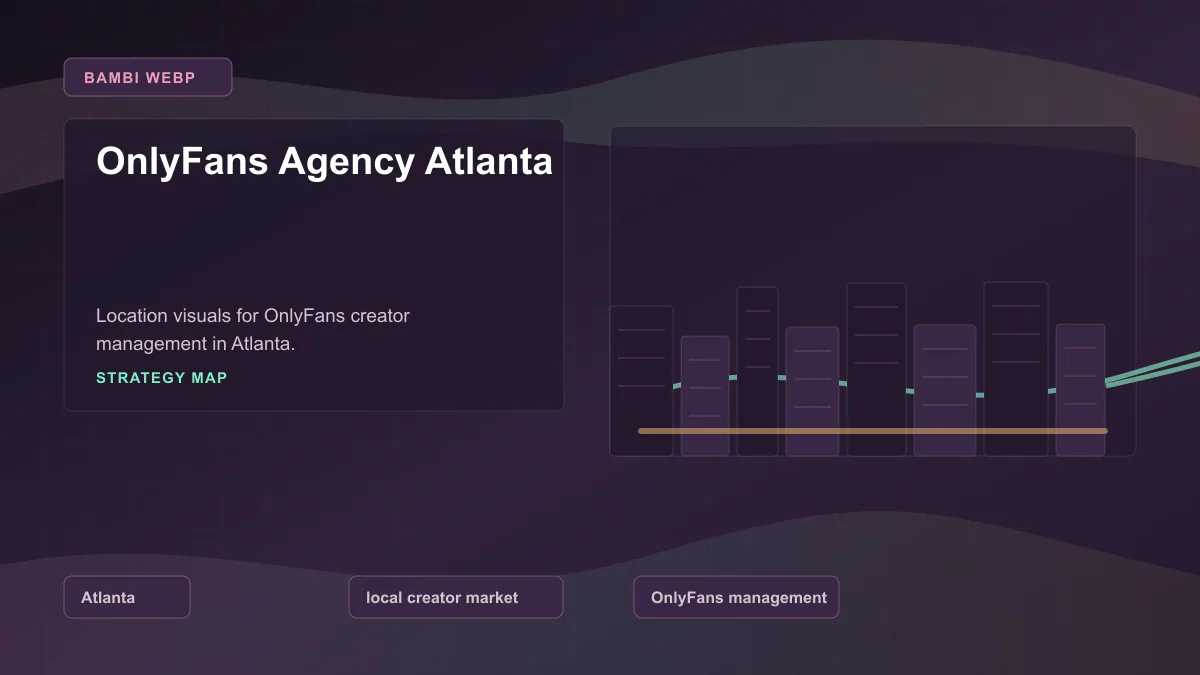 BAMBI WEBP

OnlyFans Agency Atlanta

Location visuals for OnlyFans creator management in Atlanta.

STRATEGY MAP

Atlanta

local creator market

OnlyFans management